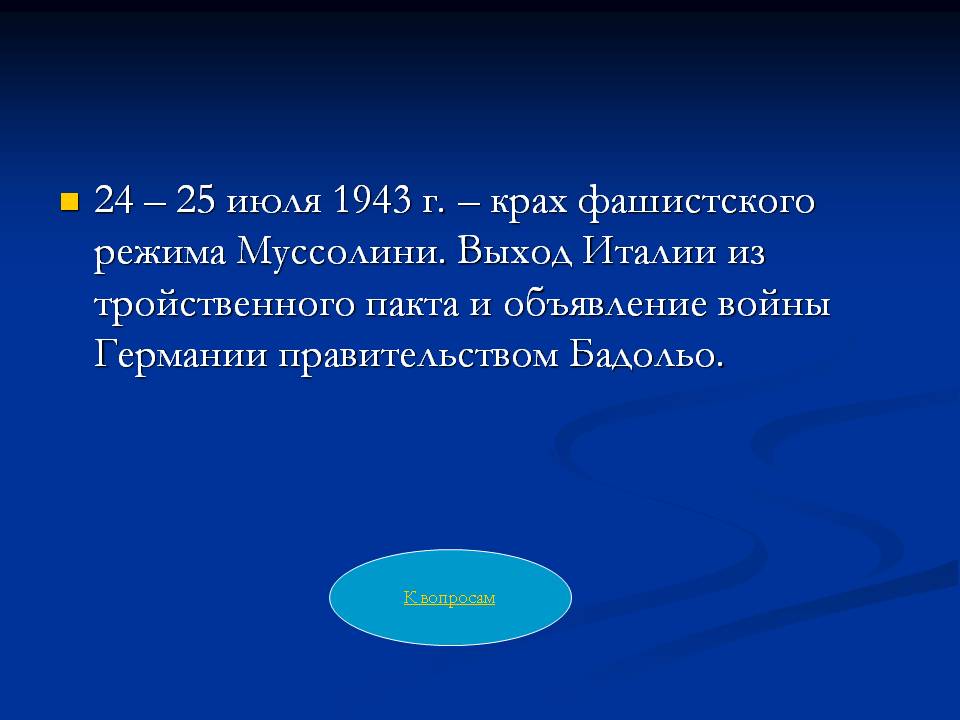 24 – 25 июля 1943 г. – крах фашистского режима Муссолини. Выход Италии из тройственного пакта и объявление войны Германии правительством Бадольо.

К вопросам